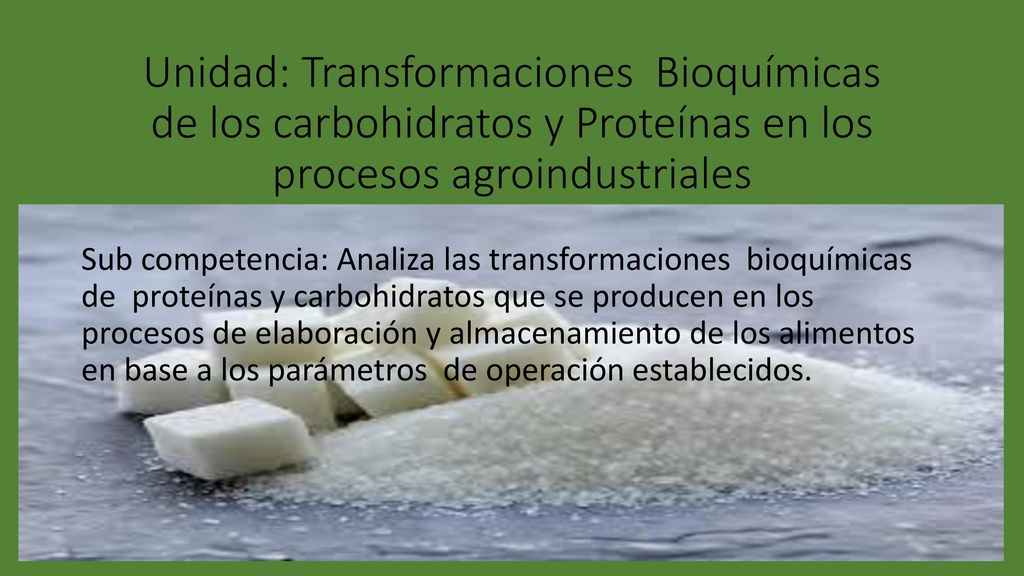 Unidad: Transformaciones Bioquímicas de los carbohidratos y Proteínas en los procesos agroindustriales

Sub competencia: Analiza las transformaciones bioquímicas de proteínas y carbohidratos que se producen en los procesos de elaboración y almacenamiento de los alimentos en base a los parámetros de operación establecidos.